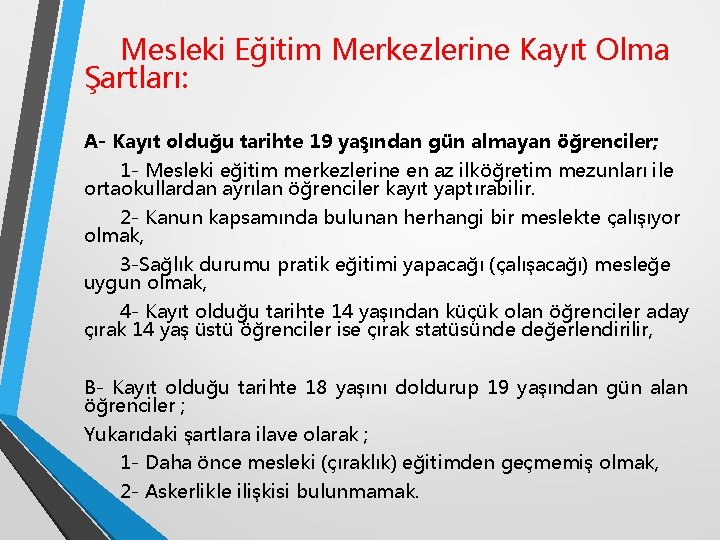 Mesleki Eğitim Merkezlerine Kayıt Olma Şartları:

A- Kayıt olduğu tarihte 19 yaşından gün almayan öğrenciler;

1- Mesleki eğitim merkezlerine en az ilköğretim mezunları ile ortaokullardan ayrılan öğrenciler kayıt yaptırabilir.

2- Kanun kapsamında bulunan herhangi bir meslekte çalışıyor olmak,

3-Sağlık durumu pratik eğitimi yapacağı (çalışacağı) mesleğe uygun olmak,

4- Kayıt olduğu tarihte 14 yaşından küçük olan öğrenciler aday çırak 14 yaş üstü öğrenciler ise çırak statüsünde değerlendirilir,

B- Kayıt olduğu tarihte 18 yaşını doldurup 19 yaşından gün alan öğrenciler ;

Yukarıdaki şartlara ilave olarak ;

1- Daha önce mesleki (çıraklık) eğitimden geçmemiş olmak,

2- Askerlikle ilişkisi bulunmamak.